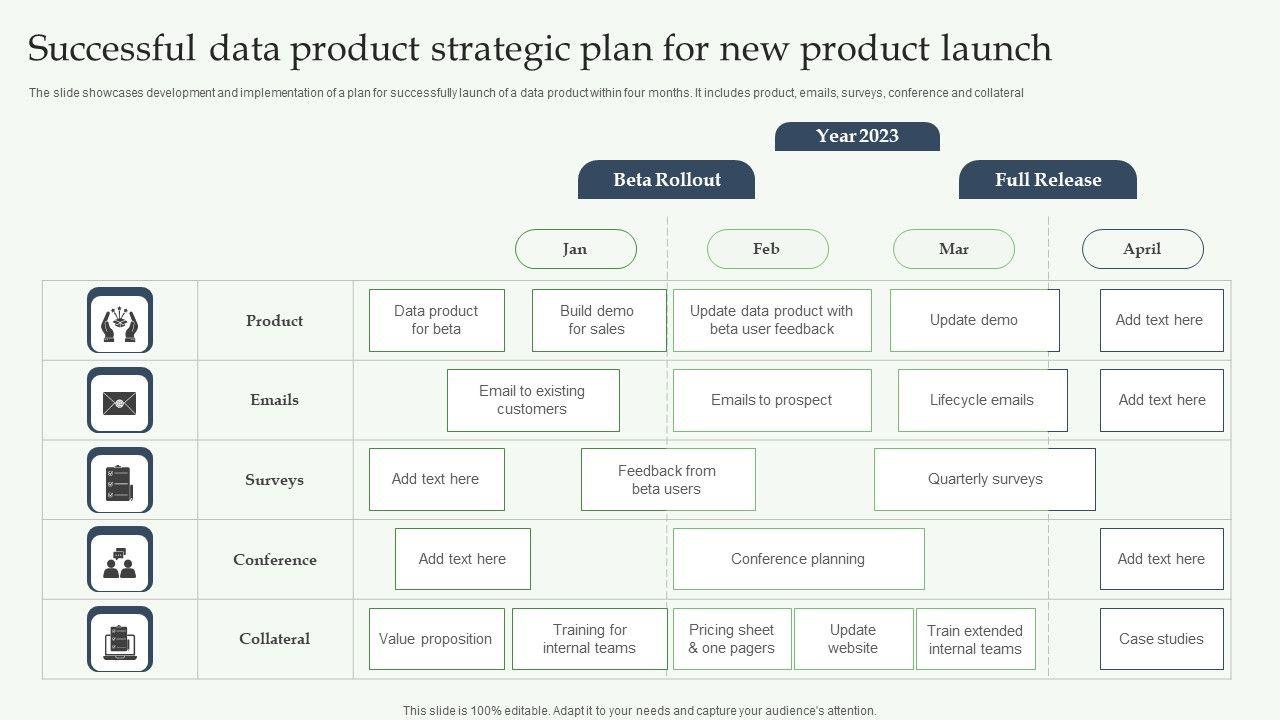 Successful data product strategic plan for new product launch

The slide showcases development and implementation of a plan for successfully launch of a data product within four months. It includes product, emails, surveys, conference and collateral

Year 2023

Beta Rollout

Full Release

Jan

Feb

Mar

April

Product

Data product for beta

Build demo for sales

Update data product with beta user feedback

Update demo

Add text here

Emails

Email to existing customers

Emails to prospect

Lifecycle emails

Add text here

Surveys

Add text here

Feedback from beta users

Quarterly surveys

Conference

Add text here

Conference planning

Add text here

Collateral

Value proposition

Training for internal teams

Pricing sheet & one pagers

Update website

Train extended internal teams

Case studies

This slide is 100% editable. Adapt it to your needs and capture your audience's attention.